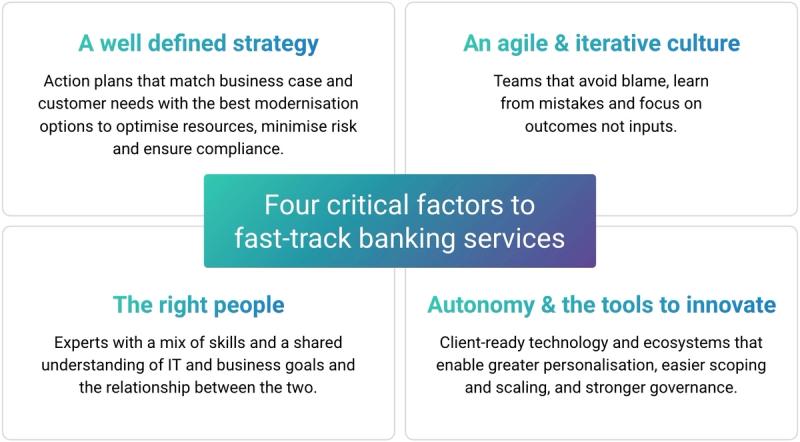 A well defined strategy

Action plans that match business case and customer needs with the best modernisation options to optimise resources, minimise risk and ensure compliance.

An agile & iterative culture

Teams that avoid blame, learn from mistakes and focus on outcomes not inputs.

Four critical factors to fast-track banking services

The right people

Experts with a mix of skills and a shared understanding of IT and business goals and the relationship between the two.

Autonomy & the tools to innovate

Client-ready technology and ecosystems that enable greater personalisation, easier scoping and scaling, and stronger governance.